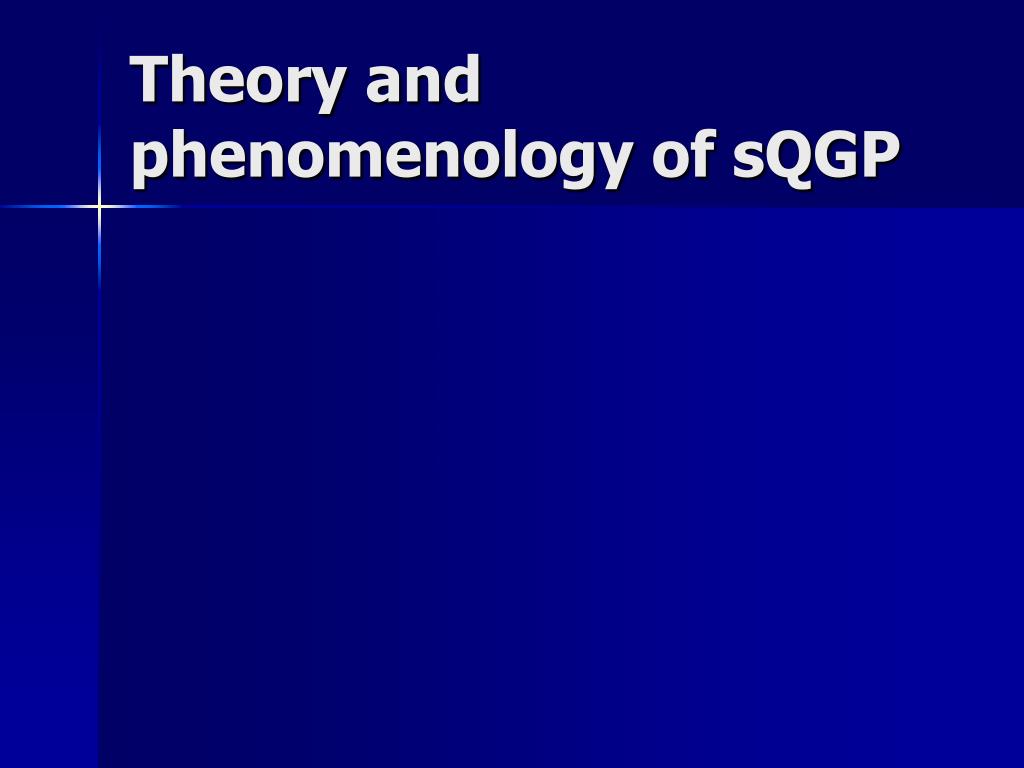 Theory and phenomenology of sQGP